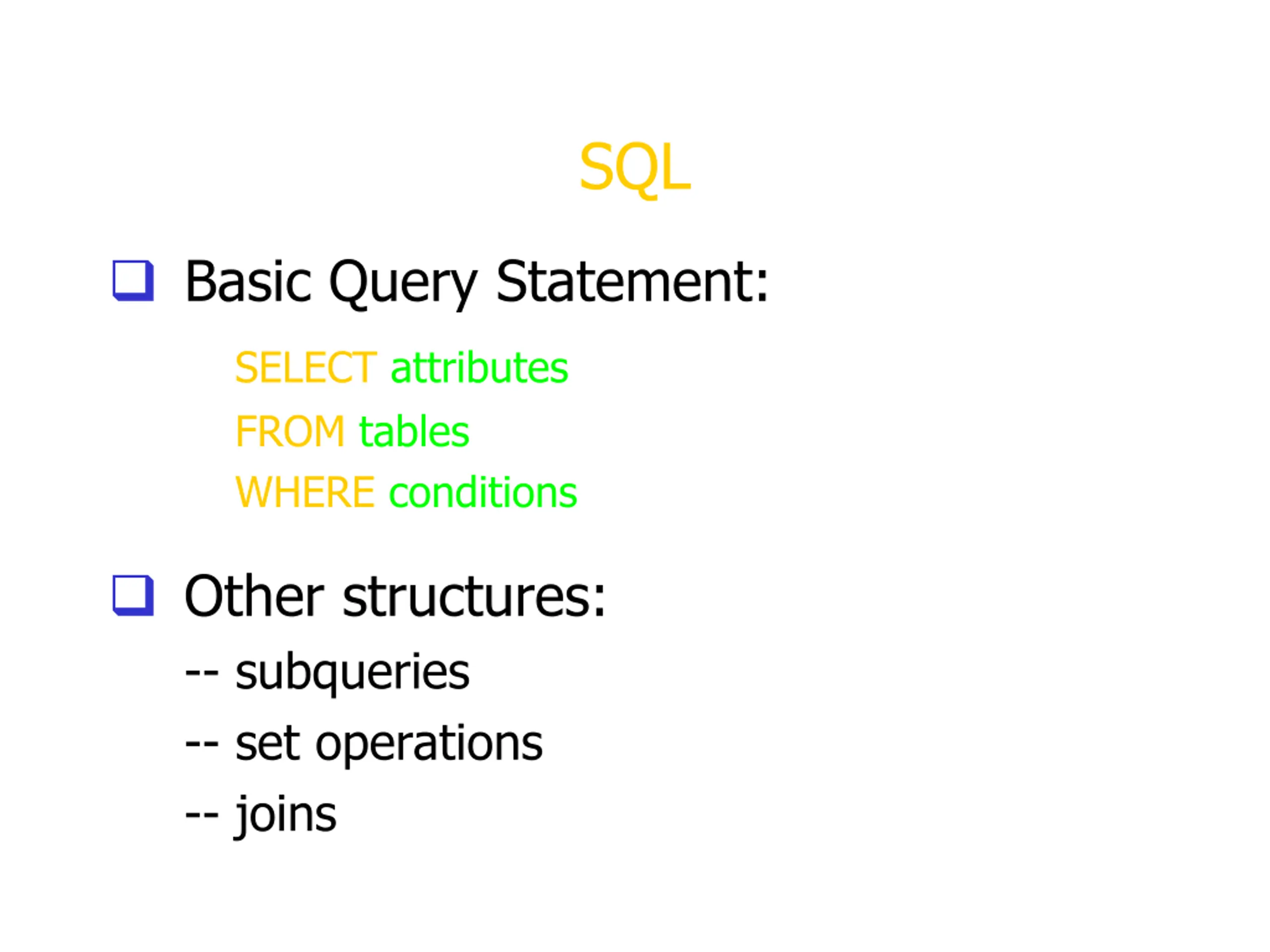 SQL

❑ Basic Query Statement:

SELECT attributes
FROM tables
WHERE conditions

❑ Other structures:
-- subqueries
-- set operations
-- joins